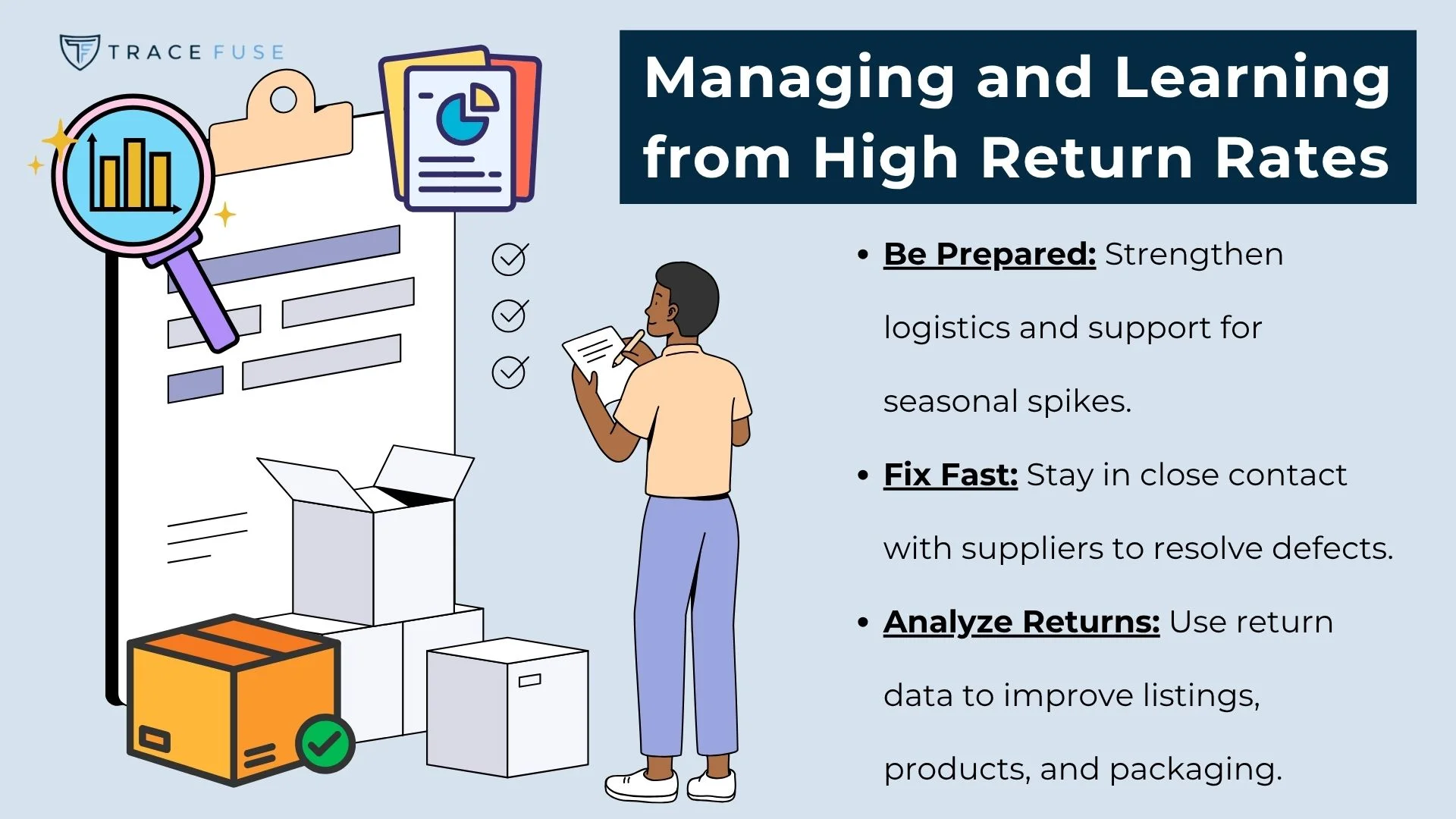 TRACE FUSE

Managing and Learning from High Return Rates

• Be Prepared: Strengthen logistics and support for seasonal spikes.

• Fix Fast: Stay in close contact with suppliers to resolve defects.

• Analyze Returns: Use return data to improve listings, products, and packaging.